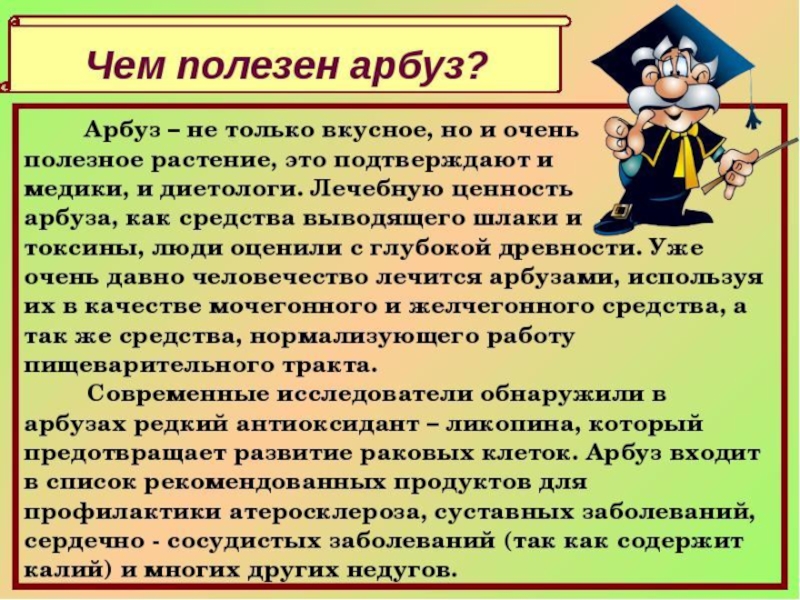 Чем полезен арбуз?

Арбуз – не только вкусное, но и очень полезное растение, это подтверждают и медики, и диетологи. Лечебную ценность арбуза, как средства выводящего шлаки и токсины, люди оценили с глубокой древности. Уже очень давно человечество лечится арбузами, используя их в качестве мочегонного и желчегонного средства, а так же средства, нормализующего работу пищеварительного тракта.

Современные исследователи обнаружили в арбузах редкий антиоксидант – ликопина, который предотвращает развитие раковых клеток. Арбуз входит в список рекомендованных продуктов для профилактики атеросклероза, суставных заболеваний, сердечно - сосудистых заболеваний (так как содержит калий) и многих других недугов.